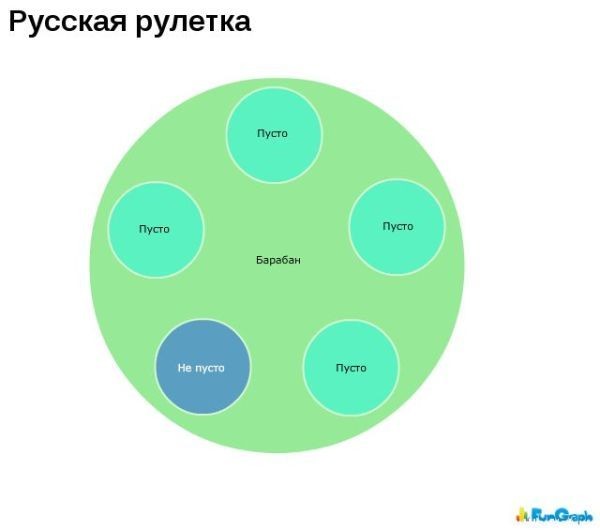 Русская рулетка

Пусто

Пусто

Пусто

Барабан

Не пусто

Пусто

FunGraph